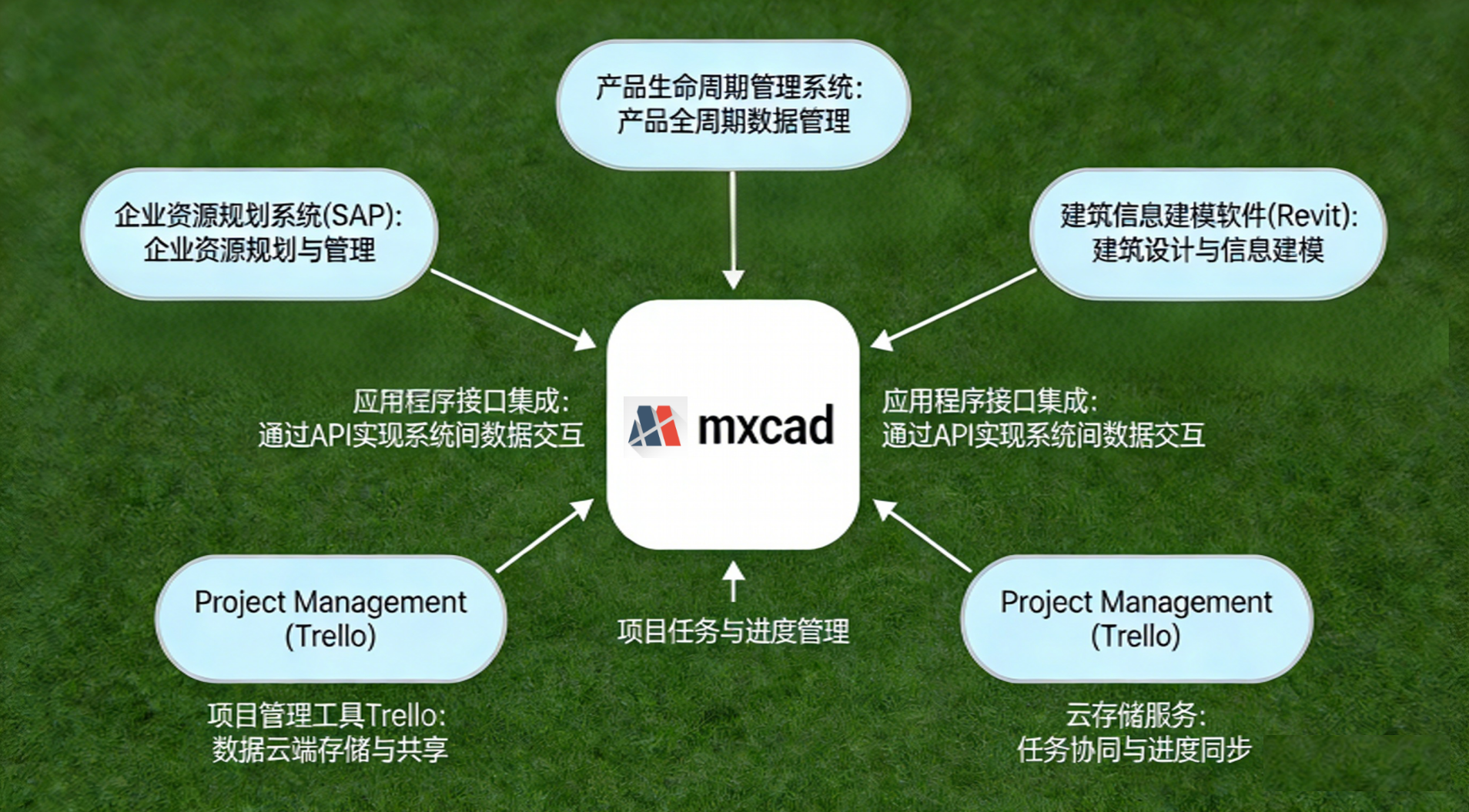 产品生命周期管理系统:
产品全周期数据管理

企业资源规划系统(SAP):
企业资源规划与管理

建筑信息建模软件(Revit):
建筑设计与信息建模

应用程序接口集成:
通过API实现系统间数据交互

mxcad

应用程序接口集成:
通过API实现系统间数据交互

Project Management
(Trello)

项目任务与进度管理

Project Management
(Trello)

项目管理工具Trello:
数据云端存储与共享

云存储服务:
任务协同与进度同步